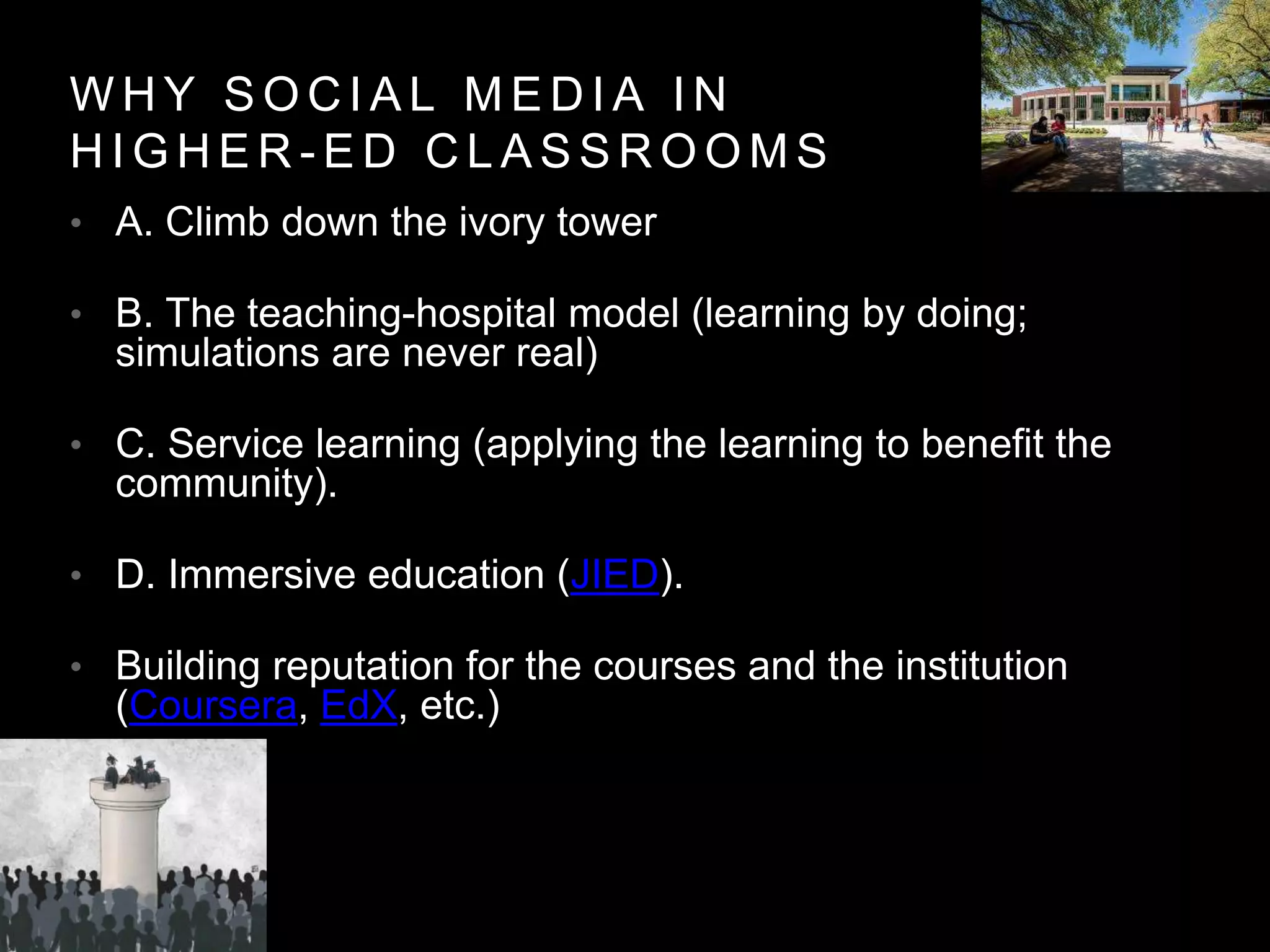 WHY SOCIAL MEDIA IN HIGHER-ED CLASSROOMS

• A. Climb down the ivory tower

• B. The teaching-hospital model (learning by doing; simulations are never real)

• C. Service learning (applying the learning to benefit the community).

• D. Immersive education (JIED).

• Building reputation for the courses and the institution (Coursera, EdX, etc.)